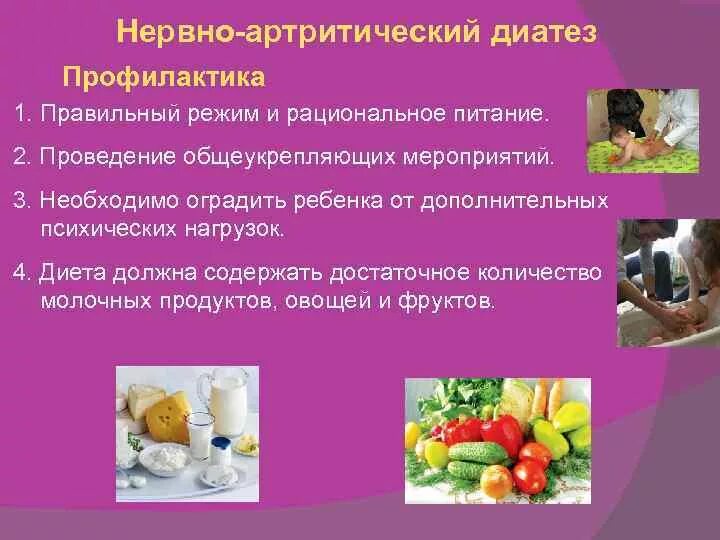 Нервно-артритический диатез

Профилактика

1. Правильный режим и рациональное питание.

2. Проведение общеукрепляющих мероприятий.

3. Необходимо оградить ребенка от дополнительных психических нагрузок.

4. Диета должна содержать достаточное количество молочных продуктов, овощей и фруктов.